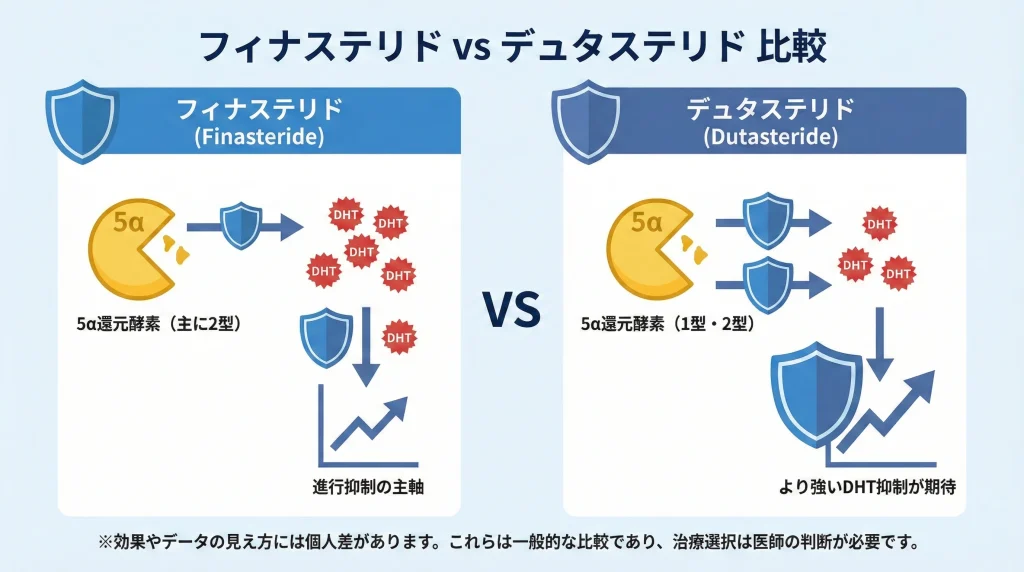 フィナステリド vs デュタステリド 比較

フィナステリド
(Finasteride)

5α

DHT DHT DHT DHT DHT

5α還元酵素（主に2型）

DHT

進行抑制の主軸

VS

デュタステリド
(Dutasteride)

5α

DHT DHT DHT

5α還元酵素（1型・2型）

より強いDHT抑制が期待

※効果やデータの見え方には個人差があります。これらは一般的な比較であり、治療選択は医師の判断が必要です。